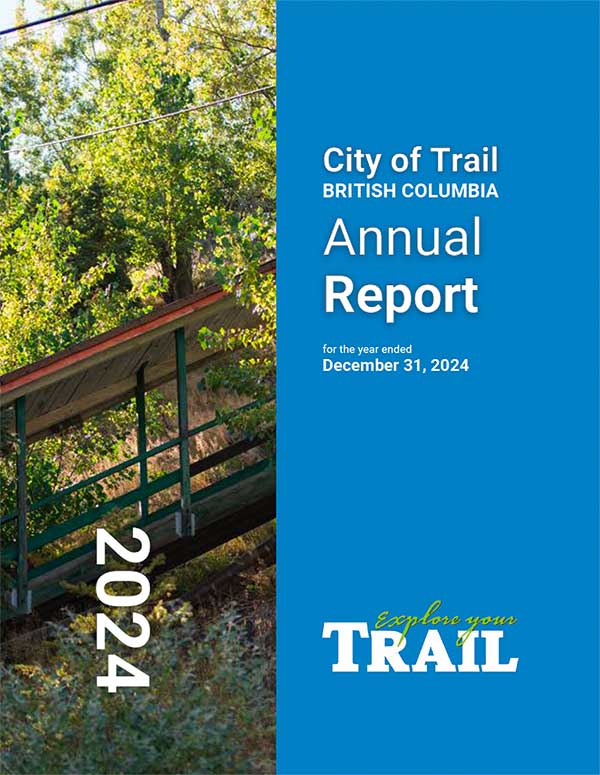 2024

City of Trail
BRITISH COLUMBIA
Annual
Report

for the year ended
December 31, 2024

Explore your
TRAIL